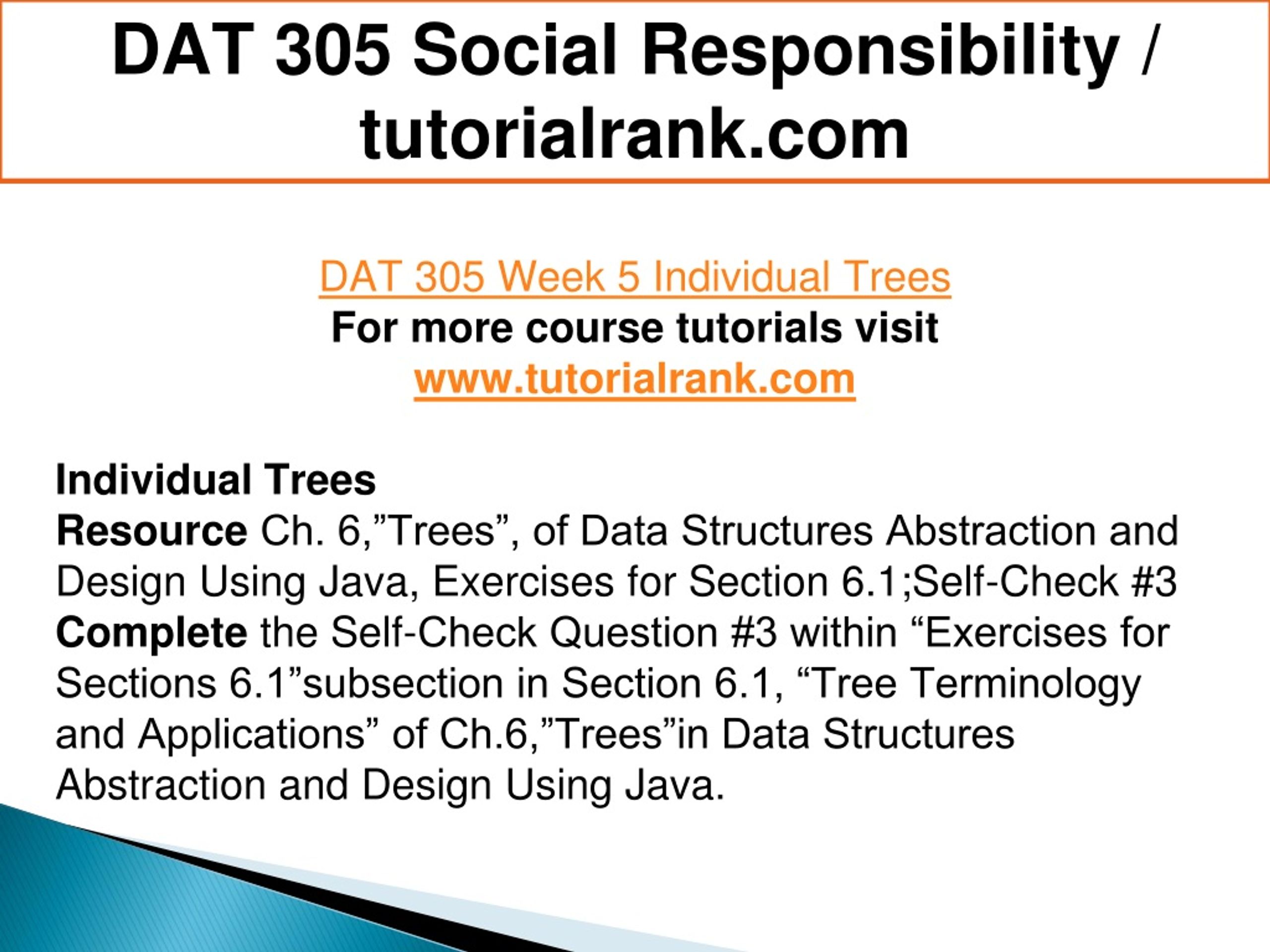 DAT 305 Social Responsibility / tutorialrank.com

DAT 305 Week 5 Individual Trees
For more course tutorials visit
www.tutorialrank.com

Individual Trees
Resource Ch. 6,”Trees”, of Data Structures Abstraction and Design Using Java, Exercises for Section 6.1;Self-Check #3
Complete the Self-Check Question #3 within “Exercises for Sections 6.1”subsection in Section 6.1, “Tree Terminology and Applications” of Ch.6,”Trees”in Data Structures Abstraction and Design Using Java.